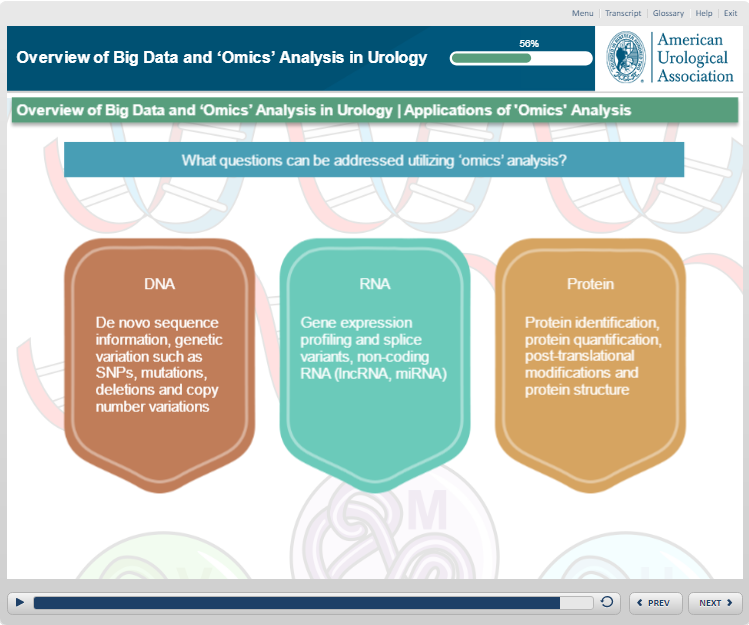 Menu | Transcript | Glossary | Help | Exit

Overview of Big Data and 'Omics' Analysis in Urology

56%

American Urological Association

Overview of Big Data and 'Omics' Analysis in Urology | Applications of 'Omics' Analysis

What questions can be addressed utilizing 'omics' analysis?

DNA

De novo sequence information, genetic variation such as SNPs, mutations, deletions and copy number variations

RNA

Gene expression profiling and splice variants, non-coding RNA (lncRNA, miRNA)

Protein

Protein identification, protein quantification, post-translational modifications and protein structure

M

PREV

NEXT